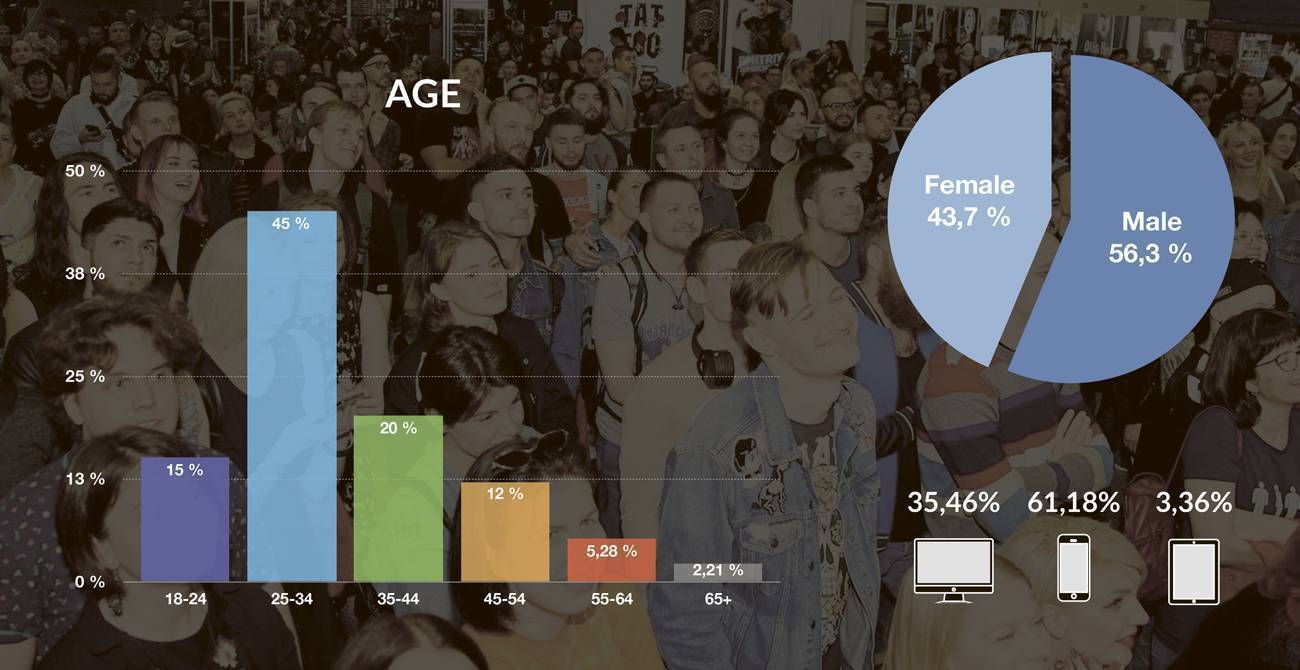 AGE

50 %
38 %
25 %
13 %
0 %

15 %
45 %
20 %
12 %
5,28 %
2,21 %

18-24
25-34
35-44
45-54
55-64
65+

Female
43,7 %

Male
56,3 %

35,46%
61,18%
3,36%